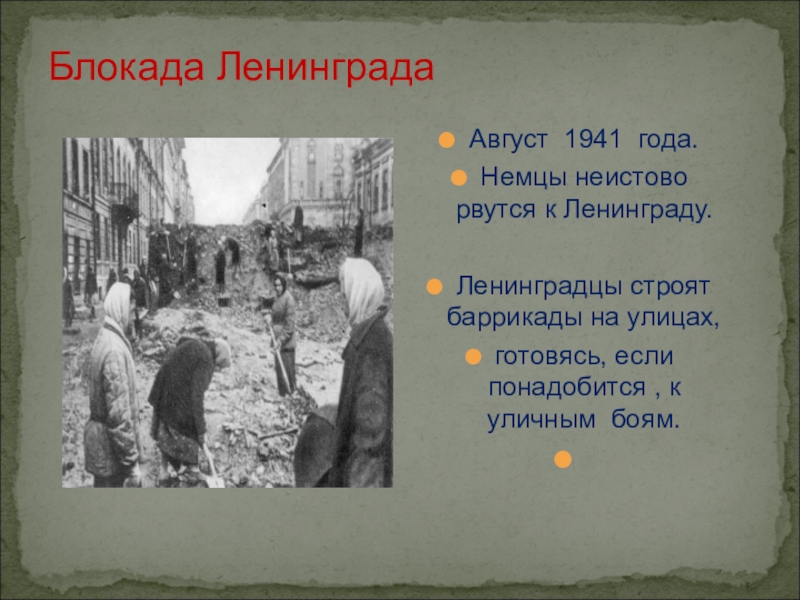 Блокада Ленинграда

Август 1941 года.

Немцы неистово рвутся к Ленинграду.

Ленинградцы строят баррикады на улицах,

готовясь, если понадобится , к уличным боям.